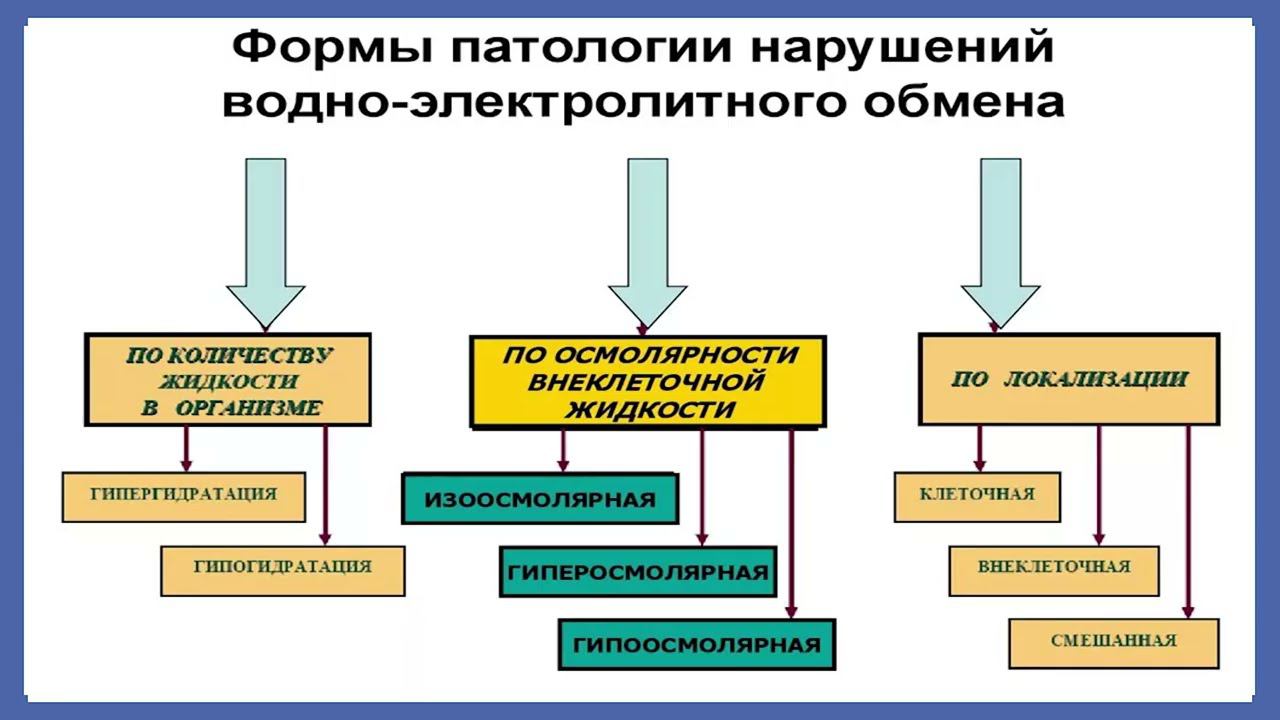 Формы патологии нарушений водно-электролитного обмена

ПО КОЛИЧЕСТВУ ЖИДКОСТИ В ОРГАНИЗМЕ

ГИПЕРГИДРАТАЦИЯ

ГИПОГИДРАТАЦИЯ

ПО ОСМОЛЯРНОСТИ ВНЕКЛЕТОЧНОЙ ЖИДКОСТИ

ИЗООСМОЛЯРНАЯ

ГИПЕРОСМОЛЯРНАЯ

ГИПООСМОЛЯРНАЯ

ПО ЛОКАЛИЗАЦИИ

КЛЕТОЧНАЯ

ВНЕКЛЕТОЧНАЯ

СМЕШАННАЯ